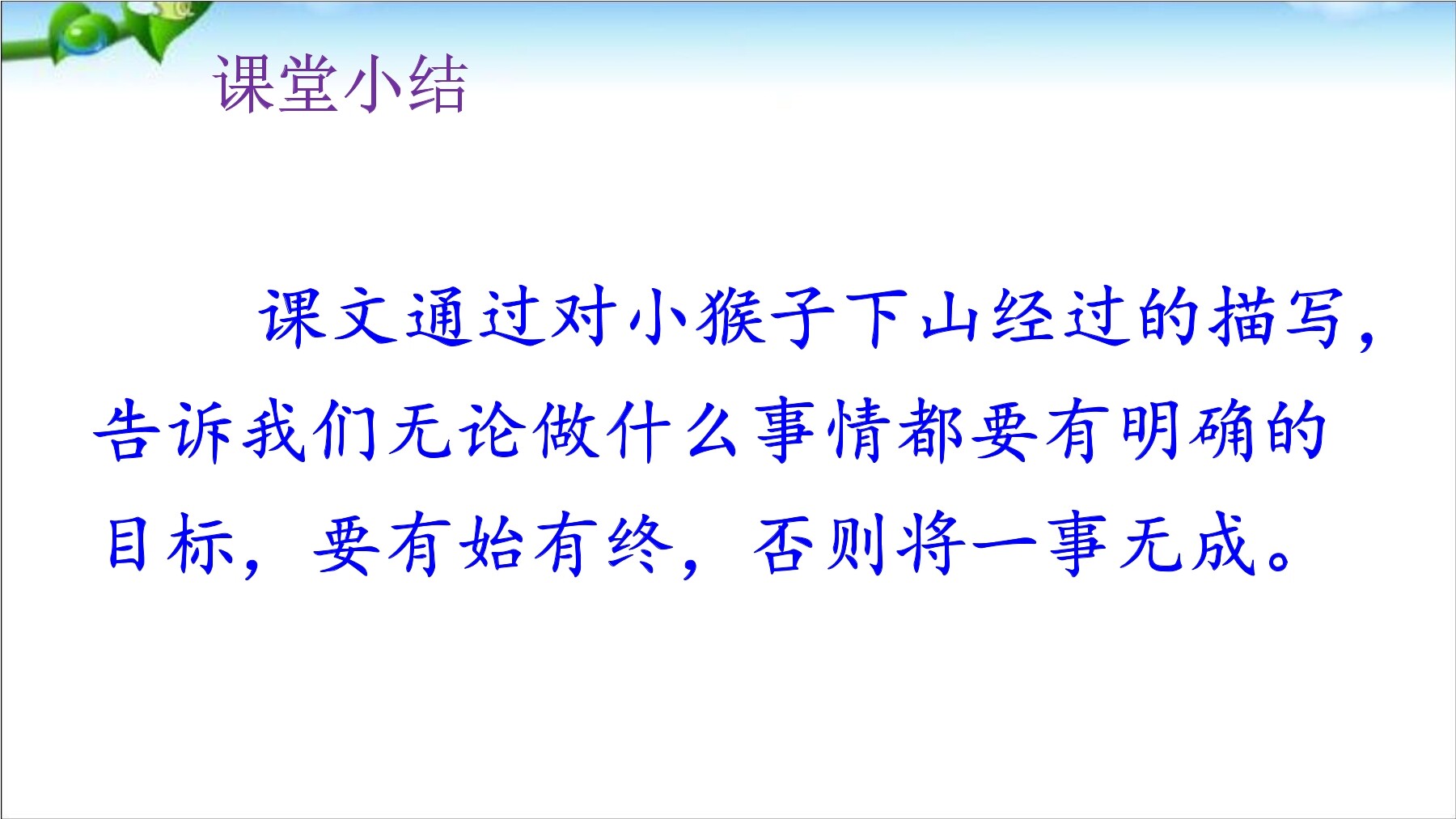 课堂小结

课文通过对小猴子下山经过的描写，告诉我们无论做什么事情都要有明确的目标，要有始有终，否则将一事无成。